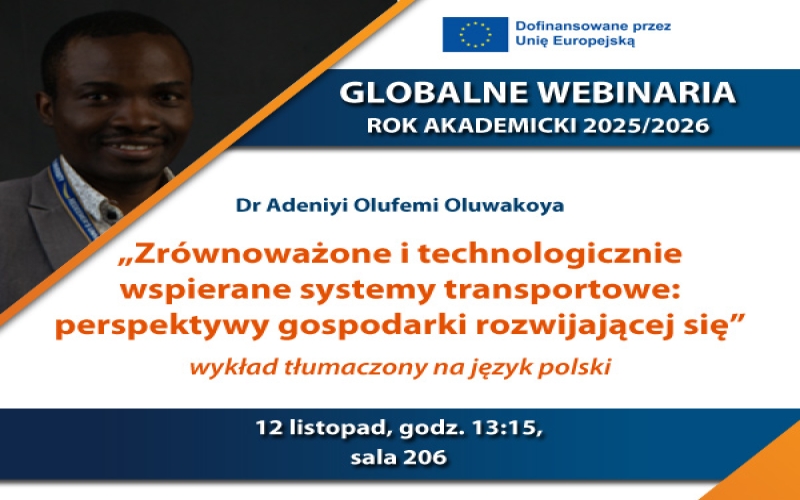 Dofinansowane przez Unię Europejską

GLOBALNE WEBINARIA
ROK AKADEMICKI 2025/2026

Dr Adeniyi Olufemi Oluwakoya

„Zrównoważone i technologicznie wspierane systemy transportowe: perspektywy gospodarki rozwijającej się”

wykład tłumaczony na język polski

12 listopad, godz. 13:15,
sala 206